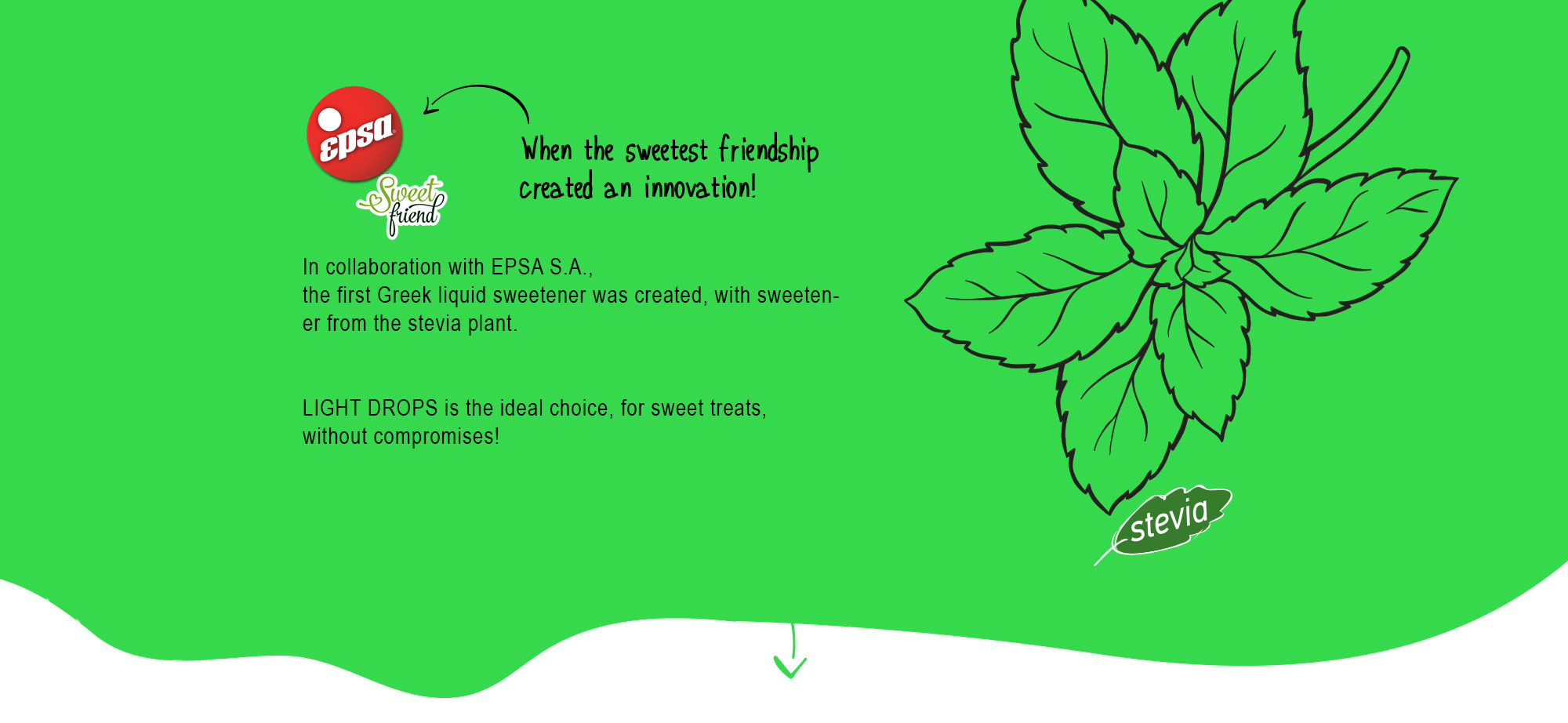 epsa

Sweet friend

When the sweetest friendship created an innovation!

In collaboration with EPSA S.A., the first Greek liquid sweetener was created, with sweetener from the stevia plant.

LIGHT DROPS is the ideal choice, for sweet treats, without compromises!

stevia